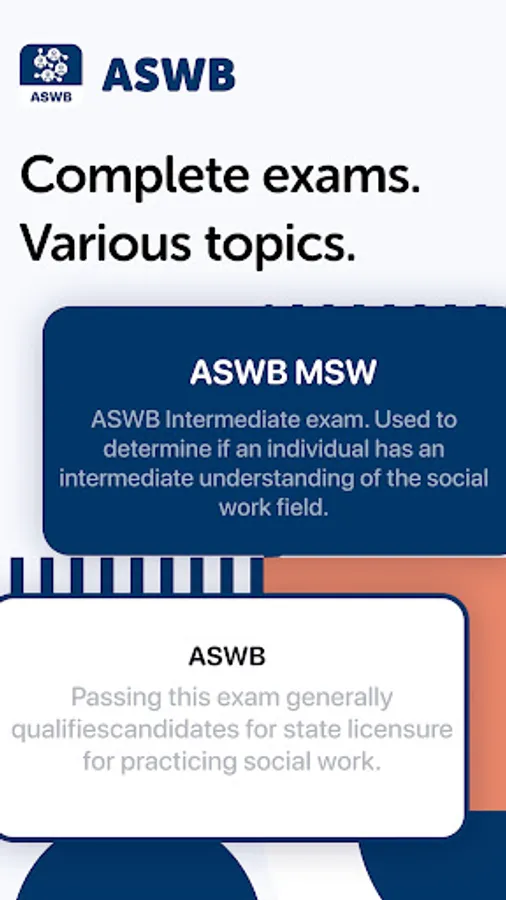 ASWB

ASWB

Complete exams. Various topics.

ASWB MSW

ASWB Intermediate exam. Used to determine if an individual has an intermediate understanding of the social work field.

ASWB

Passing this exam generally qualifiescandidates for state licensure for practicing social work.